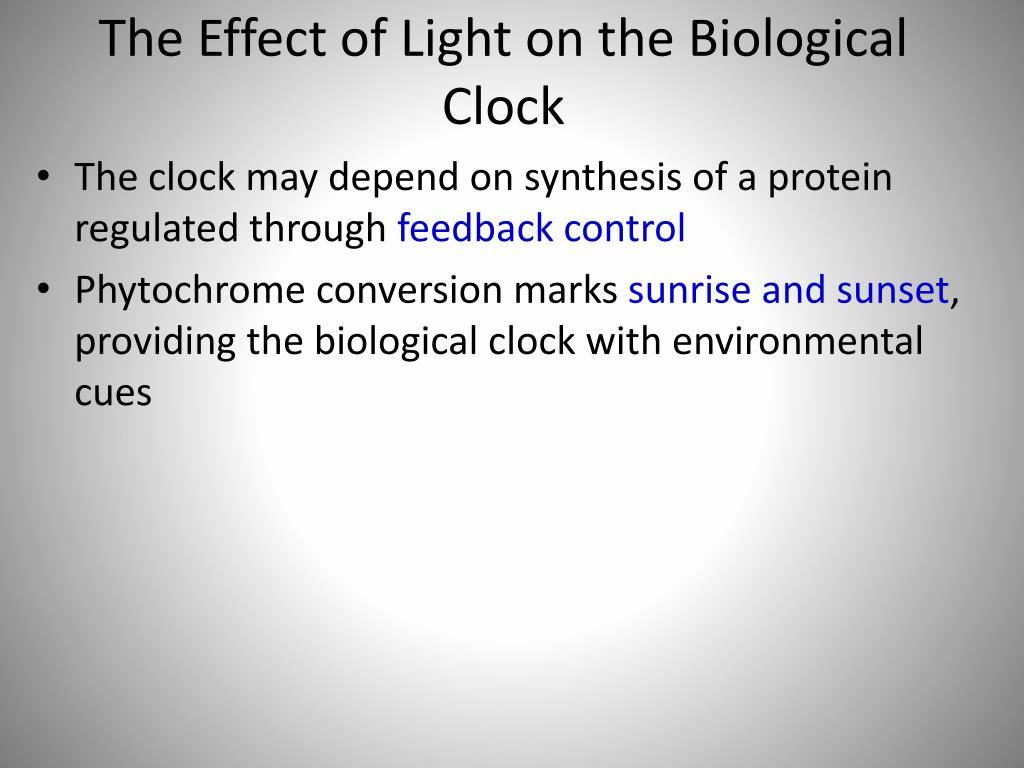 The Effect of Light on the Biological Clock

• The clock may depend on synthesis of a protein regulated through feedback control

• Phytochrome conversion marks sunrise and sunset, providing the biological clock with environmental cues